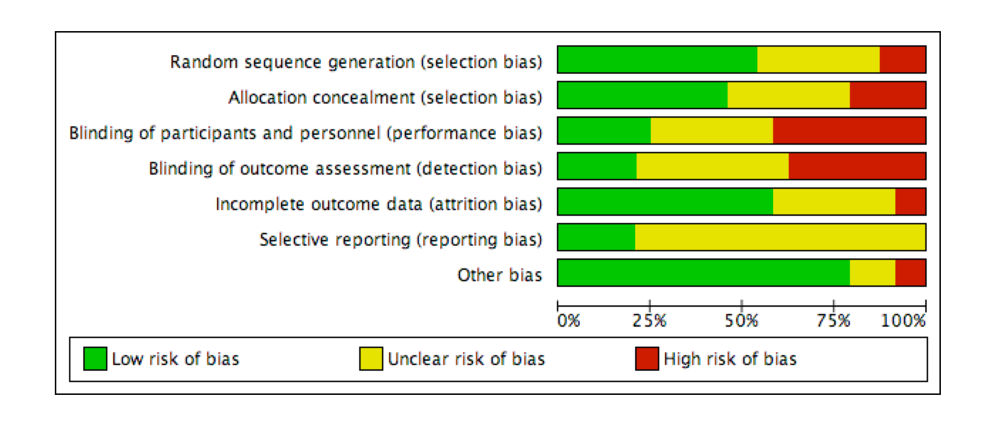 Random sequence generation (selection bias)
Allocation concealment (selection bias)
Blinding of participants and personnel (performance bias)
Blinding of outcome assessment (detection bias)
Incomplete outcome data (attrition bias)
Selective reporting (reporting bias)
Other bias

0% 25% 50% 75% 100%

Low risk of bias
Unclear risk of bias
High risk of bias